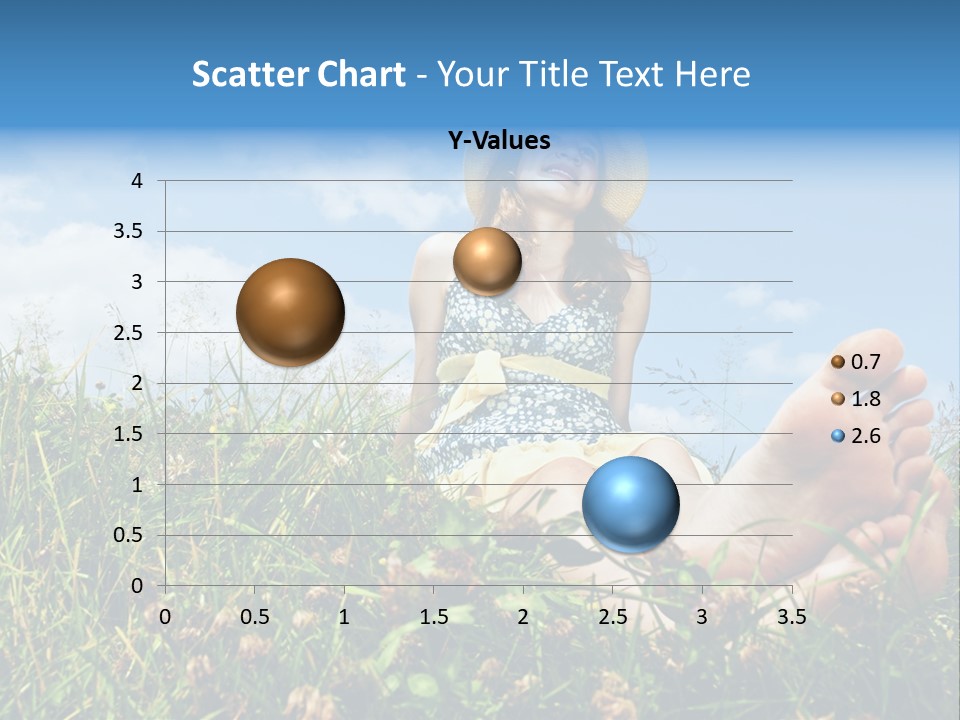 Scatter Chart - Your Title Text Here

Y-Values

4
3.5
3
2.5
2
1.5
1
0.5
0

0 0.5 1 1.5 2 2.5 3 3.5

0.7
1.8
2.6